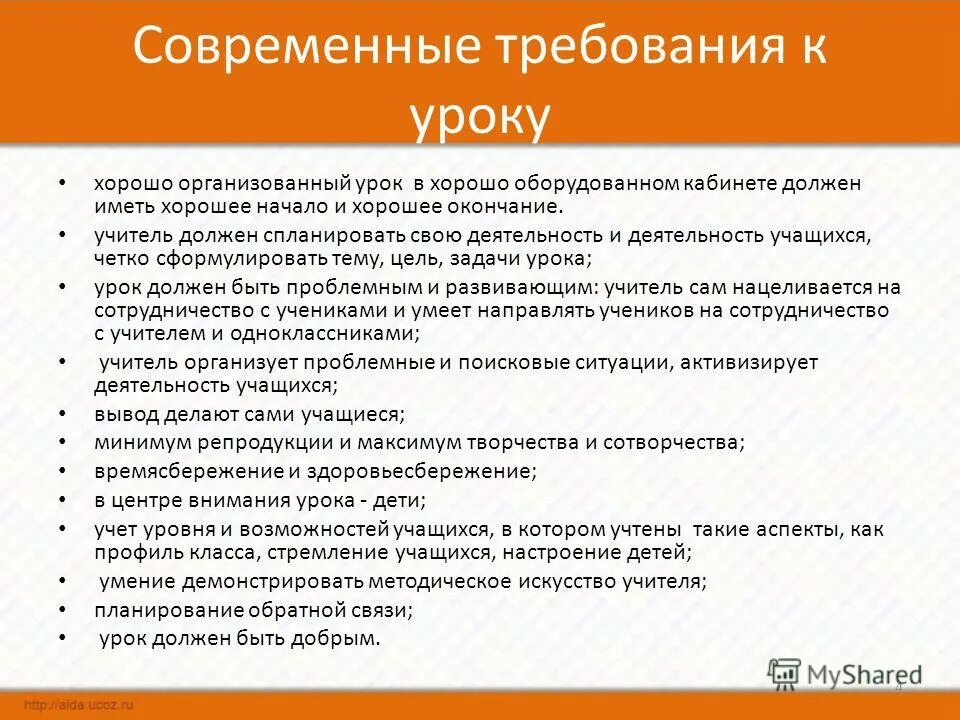 Современные требования к уроку

• хорошо организованный урок в хорошо оборудованном кабинете должен иметь хорошее начало и хорошее окончание.
• учитель должен спланировать свою деятельность и деятельность учащихся, четко сформулировать тему, цель, задачи урока;
• урок должен быть проблемным и развивающим: учитель сам нацеливается на сотрудничество с учениками и умеет направлять учеников на сотрудничество с учителем и одноклассниками;
• учитель организует проблемные и поисковые ситуации, активизирует деятельность учащихся;
• вывод делают сами учащиеся;
• минимум репродукции и максимум творчества и сотворчества;
• времясбережение и здоровьесбережение;
• в центре внимания урока - дети;
• учет уровня и возможностей учащихся, в котором учтены такие аспекты, как профиль класса, стремление учащихся, настроение детей;
• умение демонстрировать методическое искусство учителя;
• планирование обратной связи;
• урок должен быть добрым.

MyShared
4
http://aida.ucoz.ru